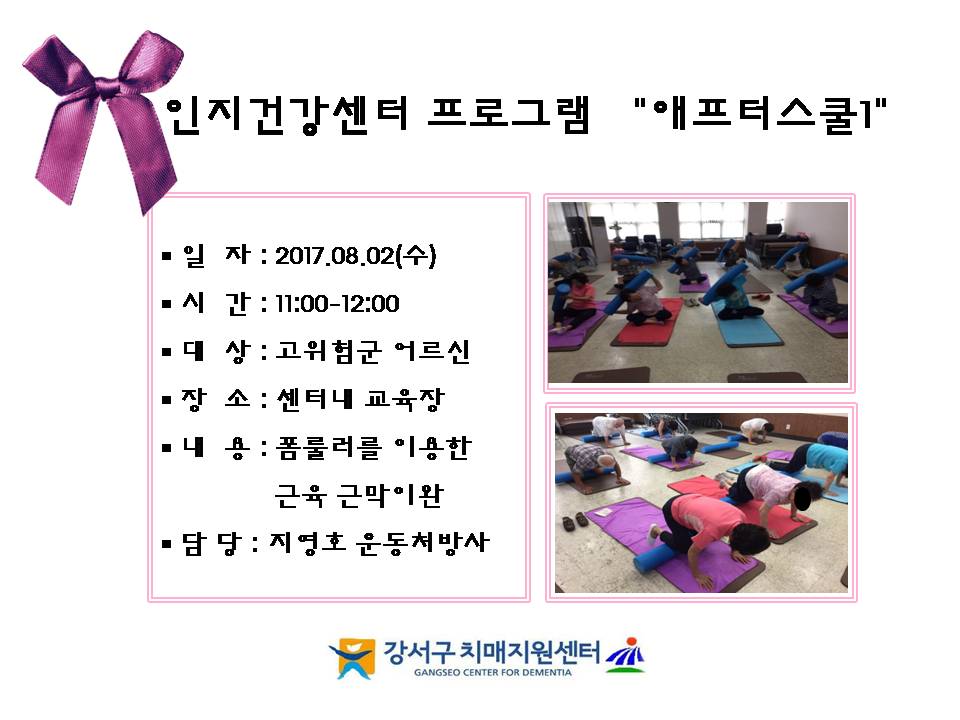 인지건강센터 프로그램 "애프터스쿨1"

▪ 일 자 : 2017.08.02(수)

▪ 시 간 : 11:00-12:00

▪ 대 상 : 고위험군 어르신

▪ 장 소 : 센터내 교육장

▪ 내 용 : 폼룰러를 이용한 근육 근막이완

▪ 담 당 : 지영호 운동처방사

강서구 치매지원센터
GANGSEO CENTER FOR DEMENTIA